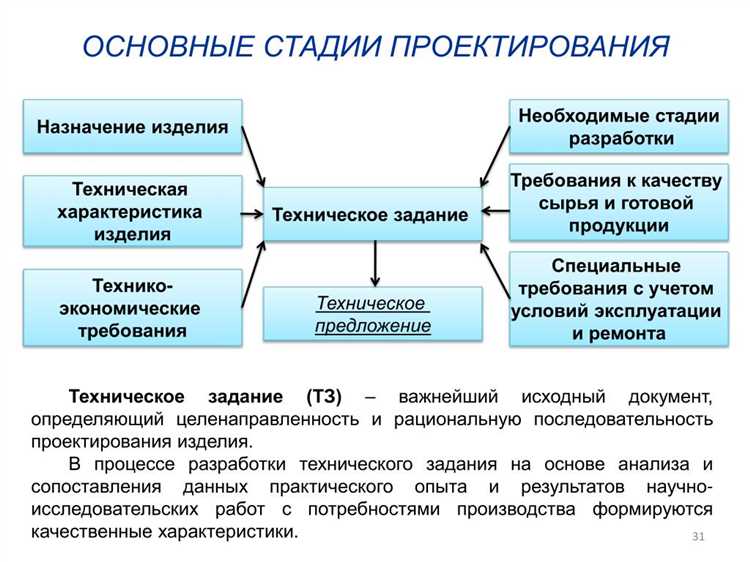 ОСНОВНЫЕ СТАДИИ ПРОЕКТИРОВАНИЯ

Назначение изделия

Техническая характеристика изделия

Технико-экономические требования

Техническое задание

Техническое предложение

Необходимые стадии разработки

Требования к качеству сырья и готовой продукции

Специальные требования с учетом условий эксплуатации и ремонта

Техническое задание (ТЗ) – важнейший исходный документ, определяющий целенаправленность и рациональную последовательность проектирования изделия.

В процессе разработки технического задания на основе анализа и сопоставления данных практического опыта и результатов научно-исследовательских работ с потребностями производства формируются качественные характеристики.

31